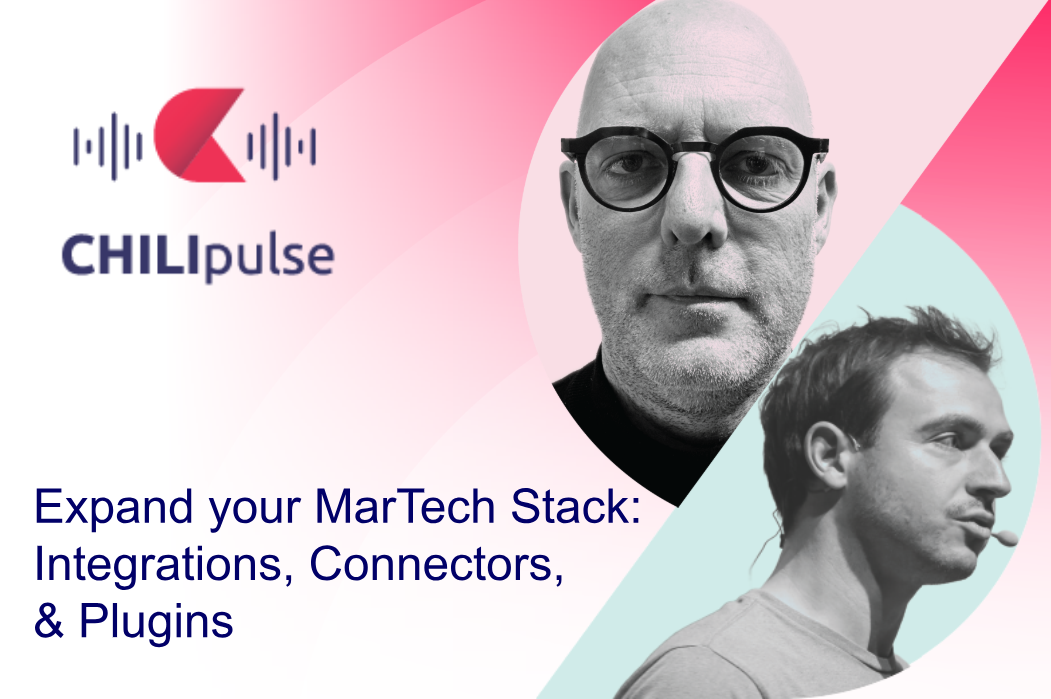 CHILIpulse

Expand your MarTech Stack: Integrations, Connectors, & Plugins